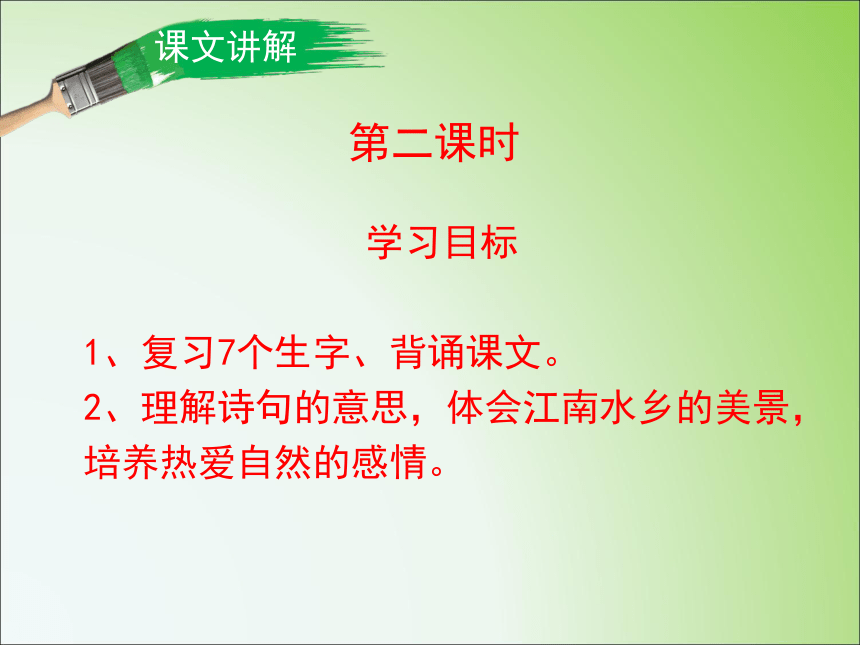 课文讲解

第二课时

学习目标

1、复习7个生字、背诵课文。
2、理解诗句的意思，体会江南水乡的美景，培养热爱自然的感情。